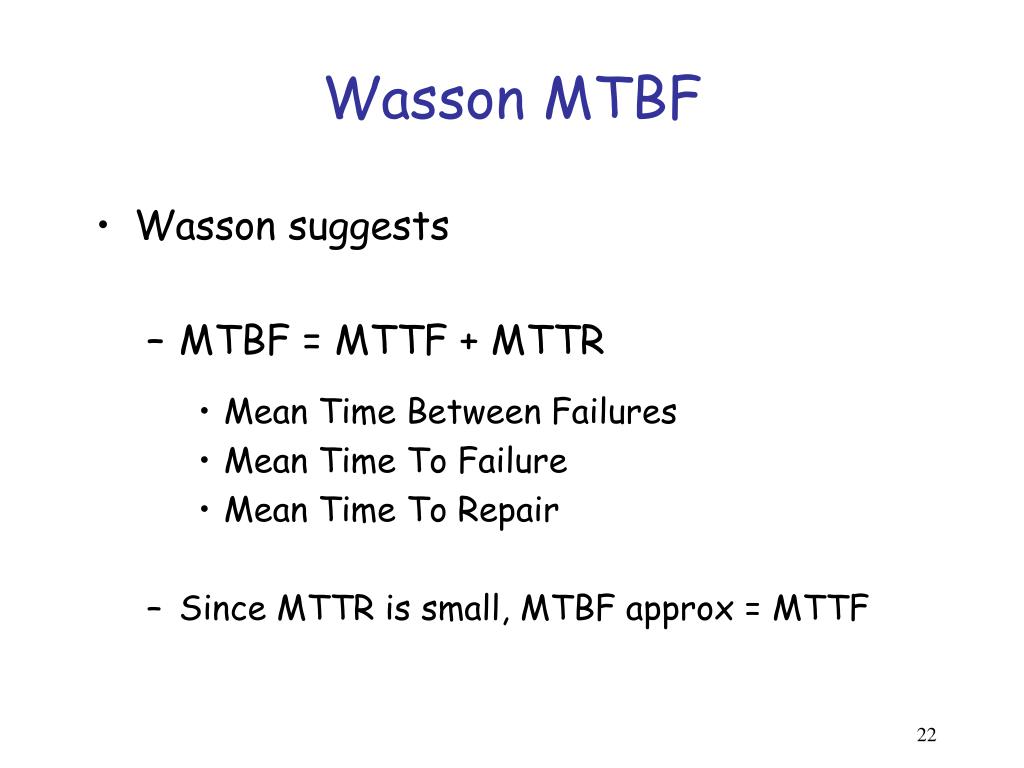 Wasson MTBF

• Wasson suggests

– MTBF = MTTF + MTTR

• Mean Time Between Failures
• Mean Time To Failure
• Mean Time To Repair

– Since MTTR is small, MTBF approx = MTTF

22